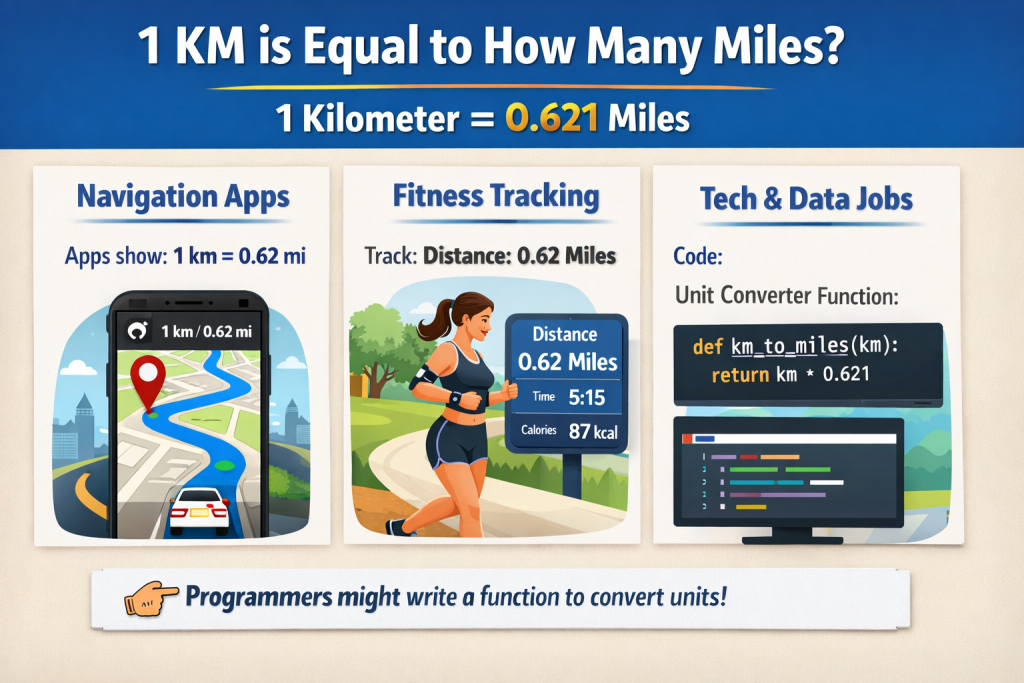 1 KM is Equal to How Many Miles?

1 Kilometer = 0.621 Miles

Navigation Apps

Apps show: 1 km = 0.62 mi

1 km / 0.62 mi

Fitness Tracking

Track: Distance: 0.62 Miles

Distance
0.62 Miles
Time 5:15
Calories 87 kcal

Tech & Data Jobs

Code:

Unit Converter Function:

def km_to_miles(km):
    return km * 0.621

Programmers might write a function to convert units!